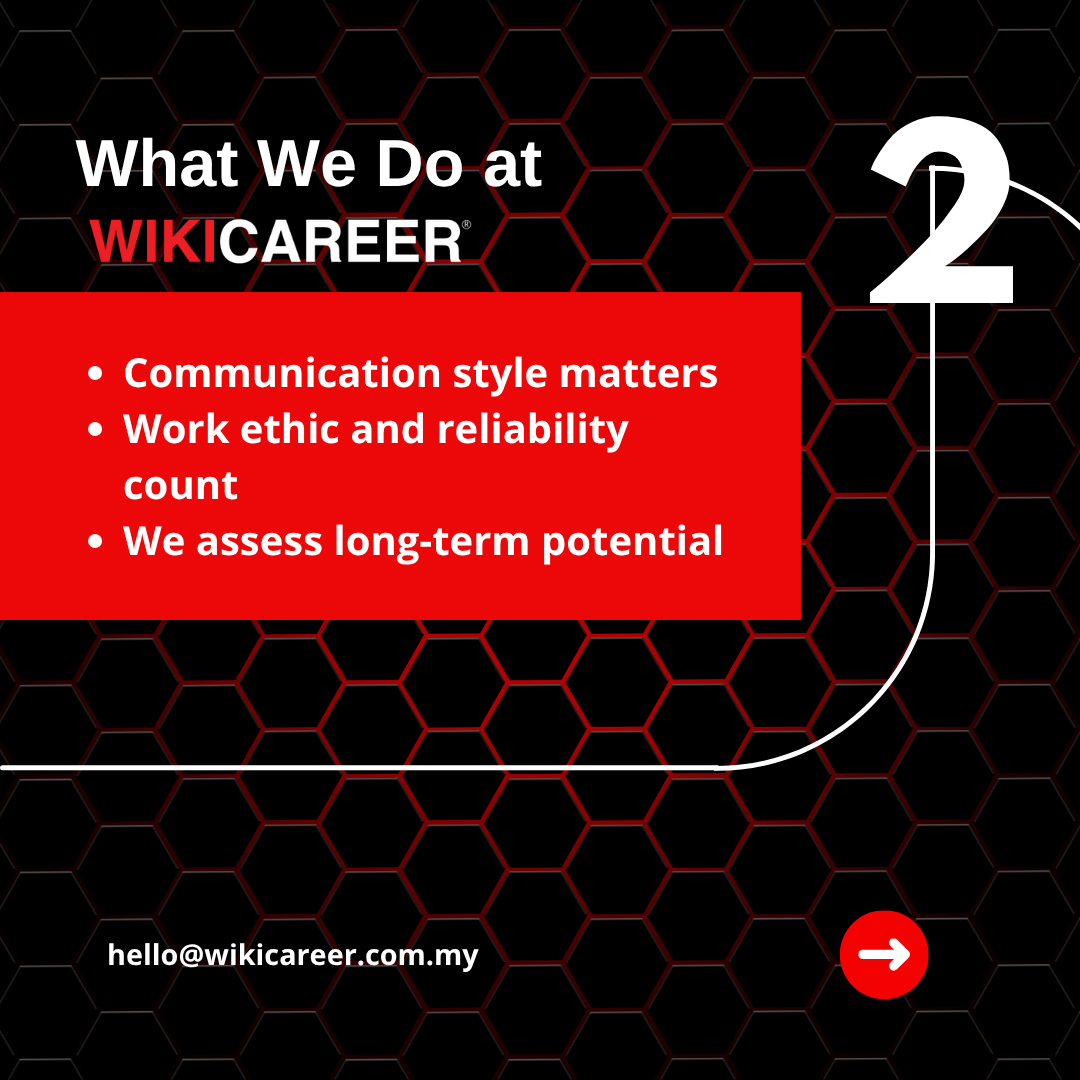 What We Do at
WIKICAREER®

2

- Communication style matters
- Work ethic and reliability count
- We assess long-term potential

hello@wikicareer.com.my